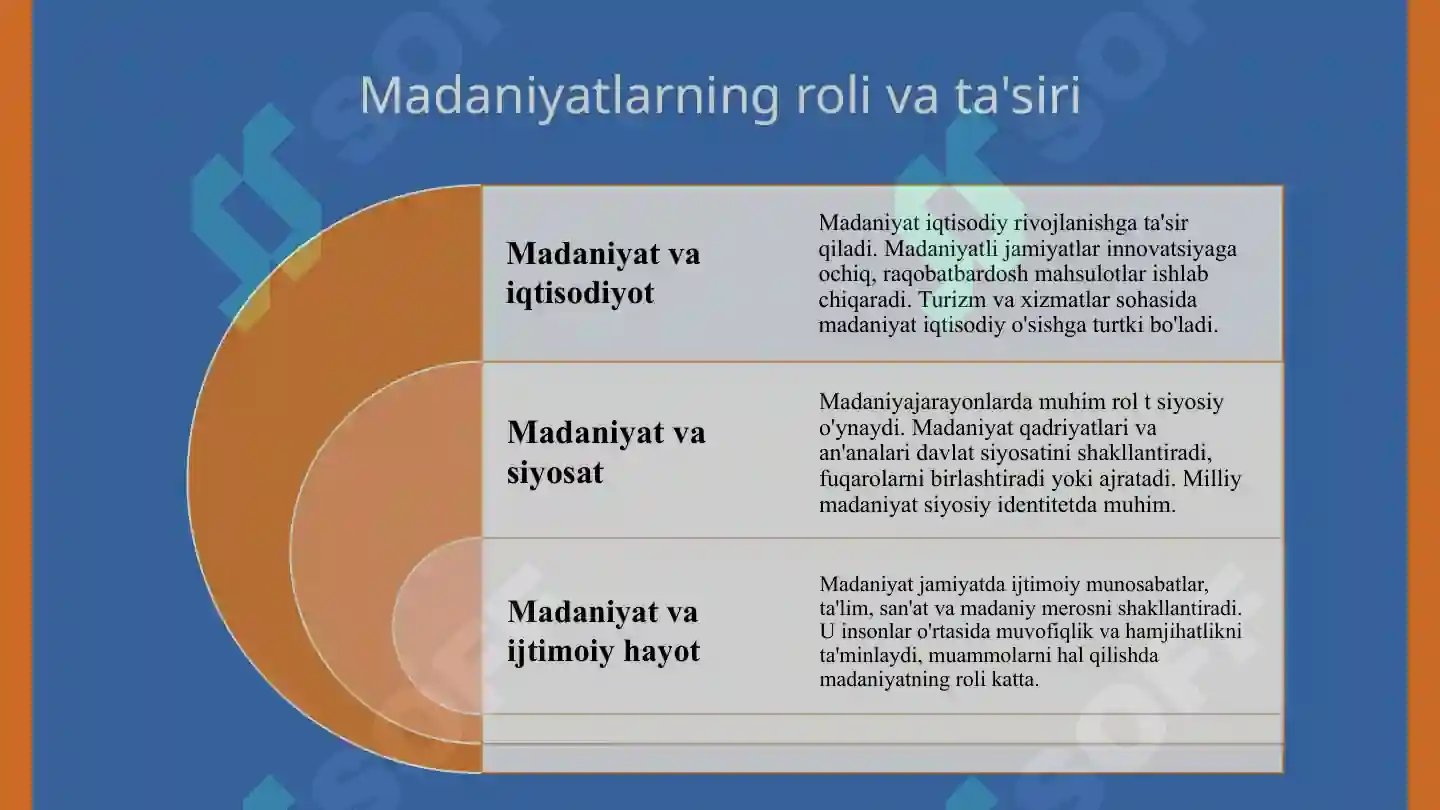 Madaniyatlarning roli va ta'siri

Madaniyat va iqtisodiyot

Madaniyat iqtisodiy rivojlanishga ta'sir qiladi. Madaniyatli jamiyatlar innovatsiyaga ochiq, raqobatbardosh mahsulotlar ishlab chiqaradi. Turizm va xizmatlar sohasida madaniyat iqtisodiy o'sishga turtki bo'ladi.

Madaniyat va siyosat

Madaniyajarayonlarda muhim rol t siyosiy o'ynaydi. Madaniyat qadriyatlari va an'analari davlat siyosatini shakllantiradi, fuqarolarni birlashtiradi yoki ajratadi. Milliy madaniyat siyosiy identitetda muhim.

Madaniyat va ijtimoiy hayot

Madaniyat jamiyatda ijtimoiy munosabatlar, ta'lim, san'at va madaniy merosni shakllantiradi. U insonlar o'rtasida muvofiqlik va hamjihatlikni ta'minlaydi, muammolarni hal qilishda madaniyatning roli katta.